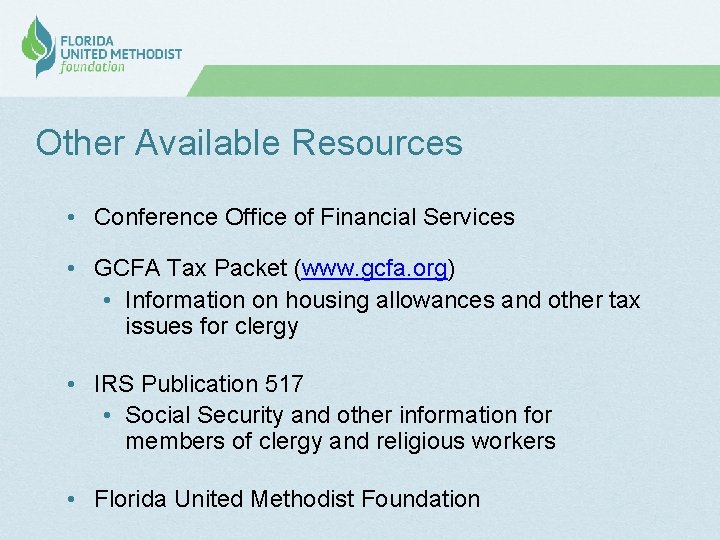 FLORIDA
UNITED METHODIST
foundation

Other Available Resources

• Conference Office of Financial Services

• GCFA Tax Packet (www.gcfa.org)
• Information on housing allowances and other tax issues for clergy

• IRS Publication 517
• Social Security and other information for members of clergy and religious workers

• Florida United Methodist Foundation